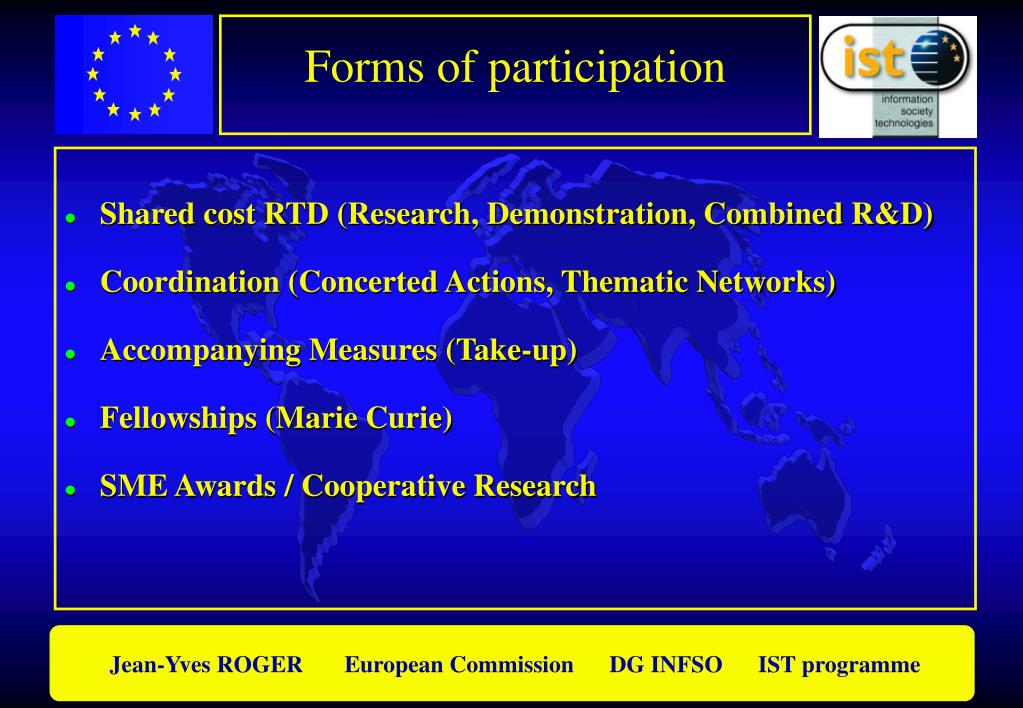 Forms of participation

ist

information society technologies

- Shared cost RTD (Research, Demonstration, Combined R&D)
- Coordination (Concerted Actions, Thematic Networks)
- Accompanying Measures (Take-up)
- Fellowships (Marie Curie)
- SME Awards / Cooperative Research

Jean-Yves ROGER European Commission DG INFSO IST programme